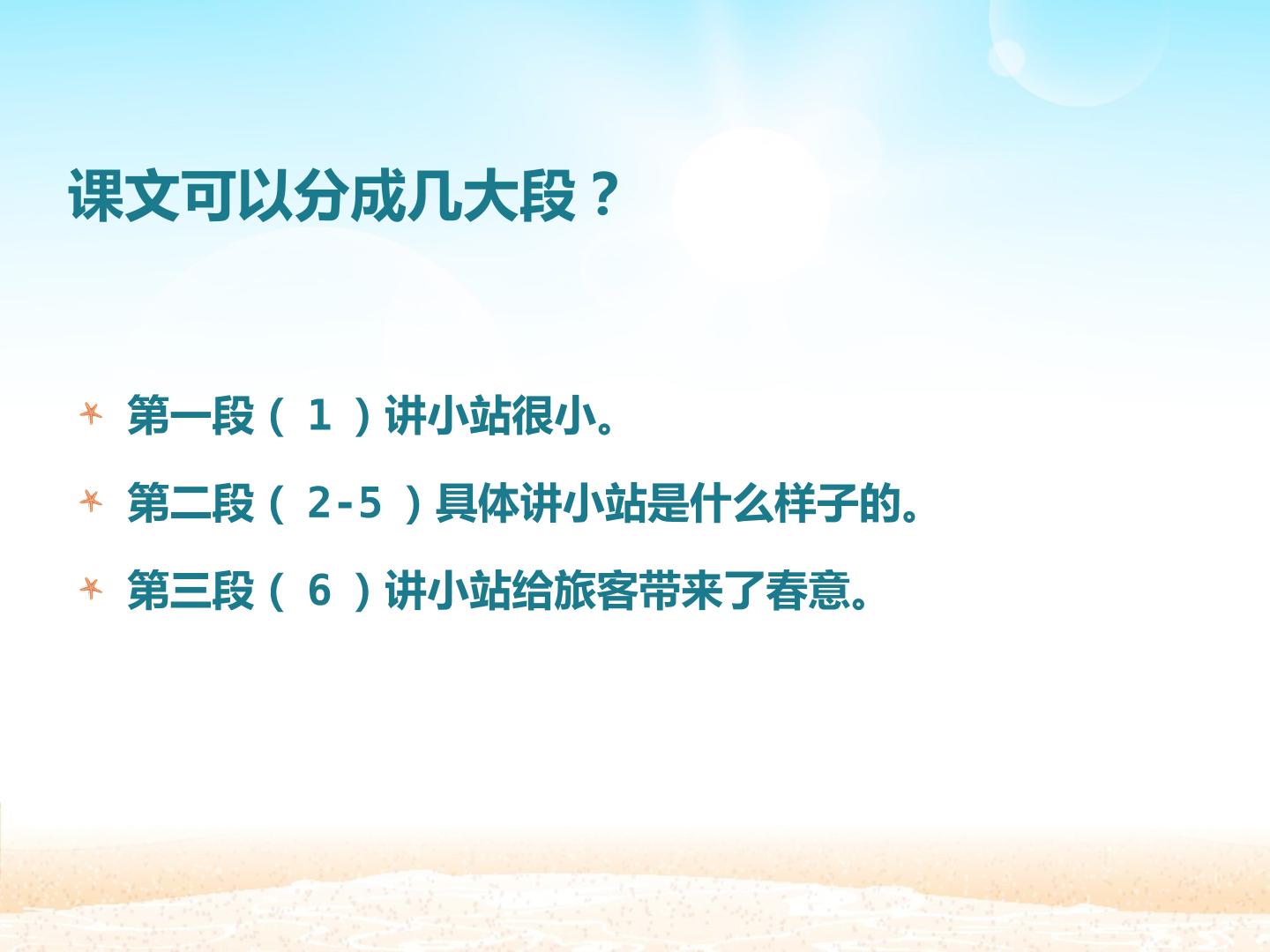 课文可以分成几大段？

第一段（1）讲小站很小。

第二段（2-5）具体讲小站是什么样子的。

第三段（6）讲小站给旅客带来了春意。